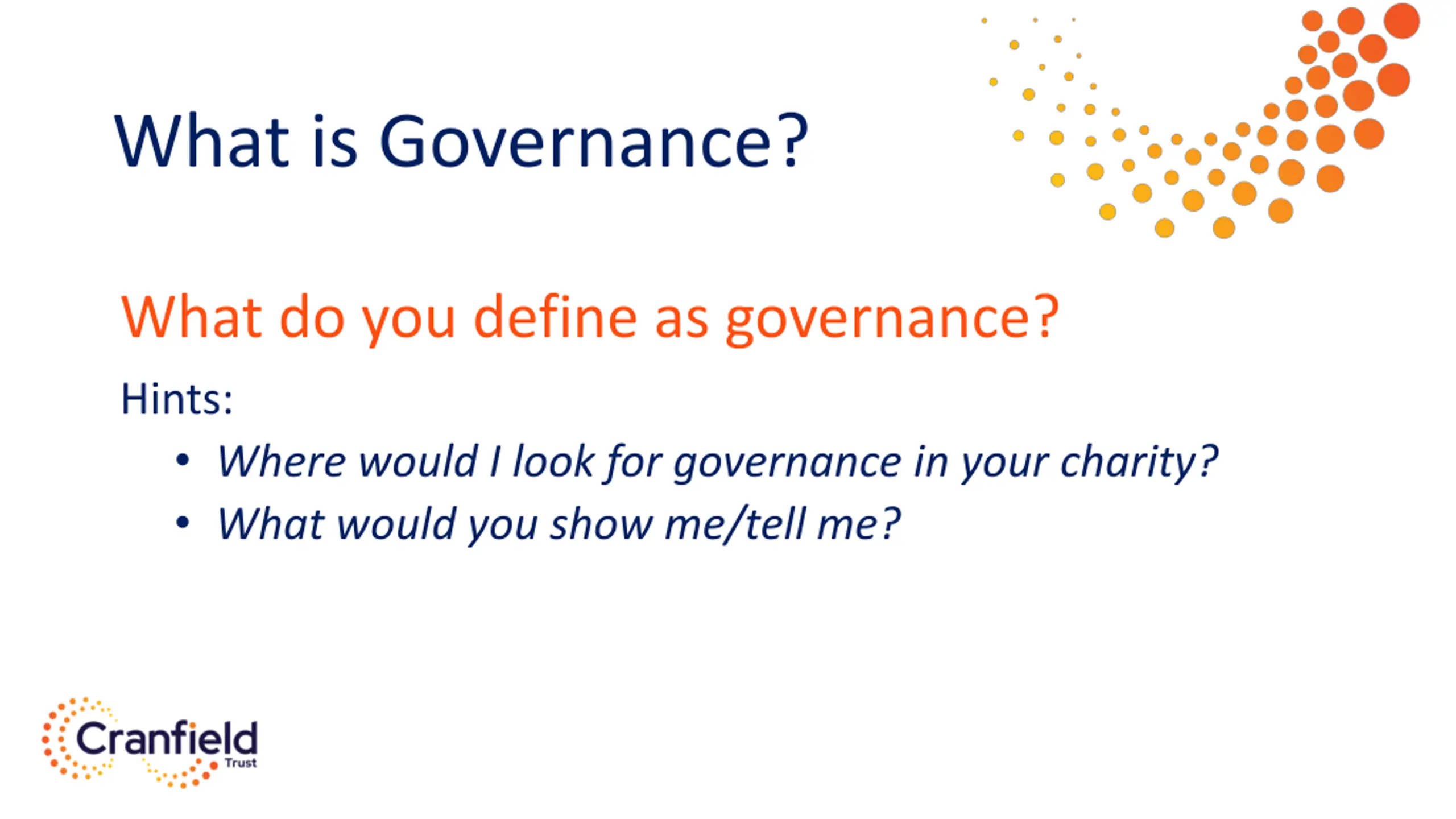 What is Governance?

What do you define as governance?

Hints:
• Where would I look for governance in your charity?
• What would you show me/tell me?

Cranfield
Trust